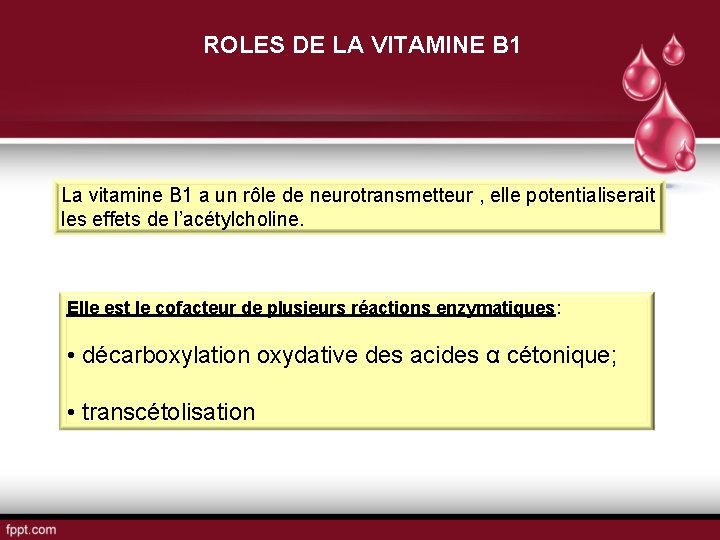 ROLES DE LA VITAMINE B1

La vitamine B1 a un rôle de neurotransmetteur , elle potentialiserait les effets de l'acétylcholine.

Elle est le cofacteur de plusieurs réactions enzymatiques:

• décarboxylation oxydative des acides α cétonique;

• transcétolisation

fppt.com